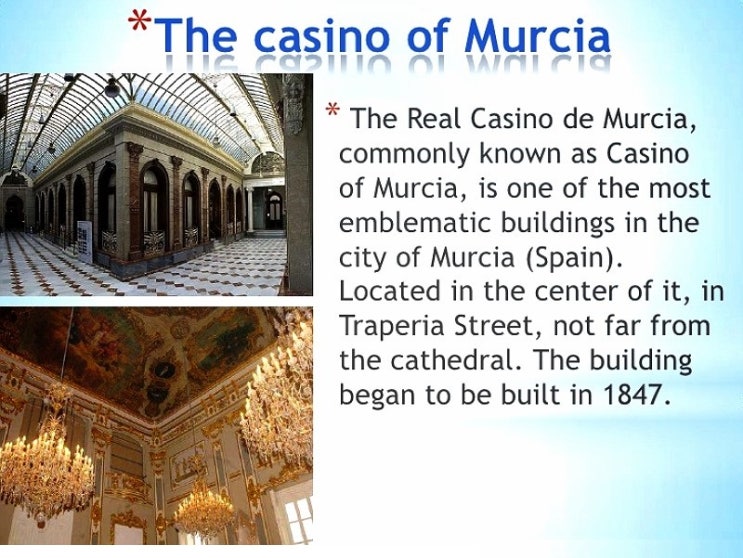 *The casino of Murcia

* The Real Casino de Murcia, commonly known as Casino of Murcia, is one of the most emblematic buildings in the city of Murcia (Spain). Located in the center of it, in Traperia Street, not far from the cathedral. The building began to be built in 1847.